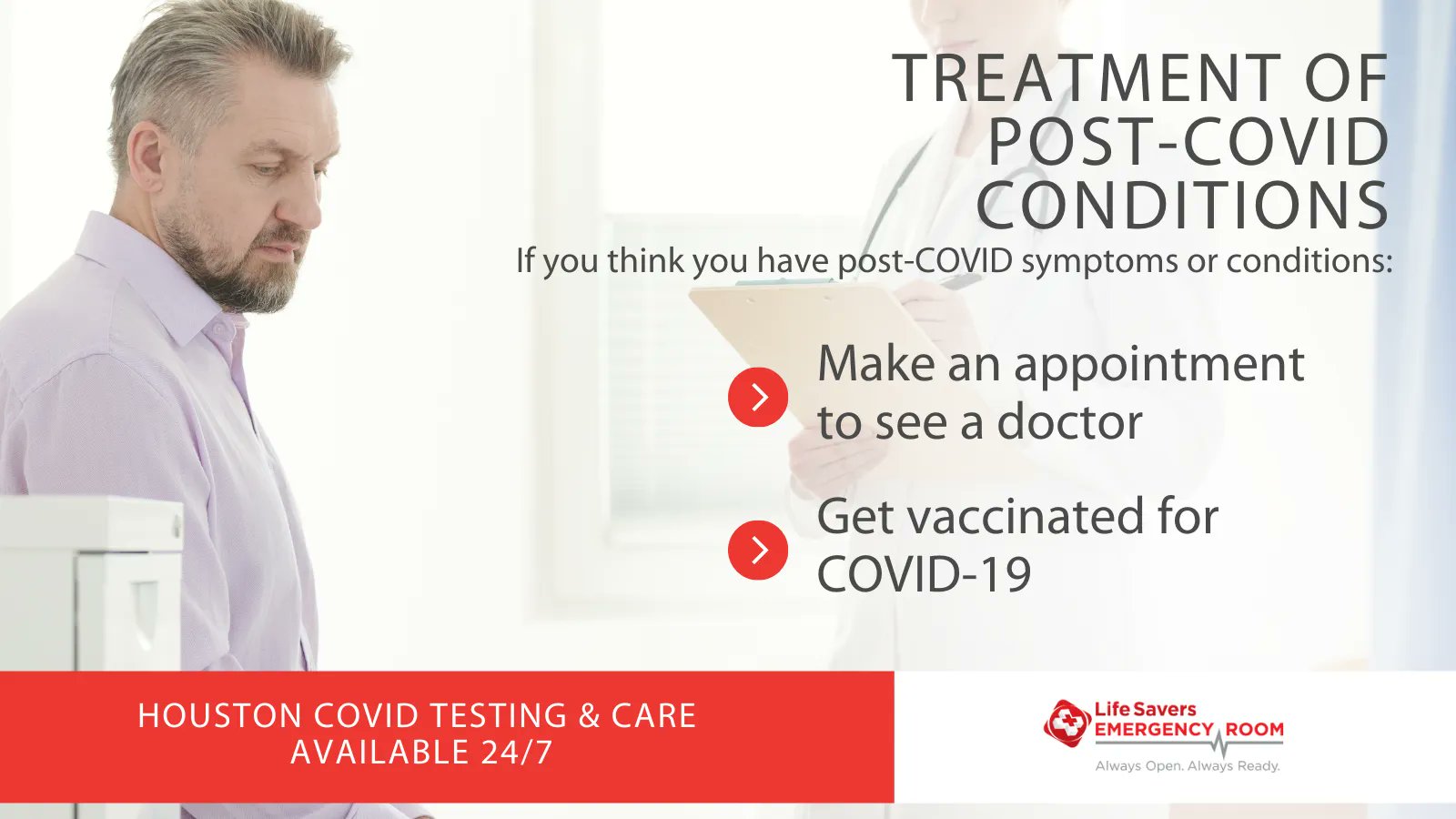 TREATMENT OF POST-COVID CONDITIONS

If you think you have post-COVID symptoms or conditions:

Make an appointment to see a doctor

Get vaccinated for COVID-19

HOUSTON COVID TESTING & CARE AVAILABLE 24/7

Life Savers EMERGENCY ROOM

Always Open. Always Ready.